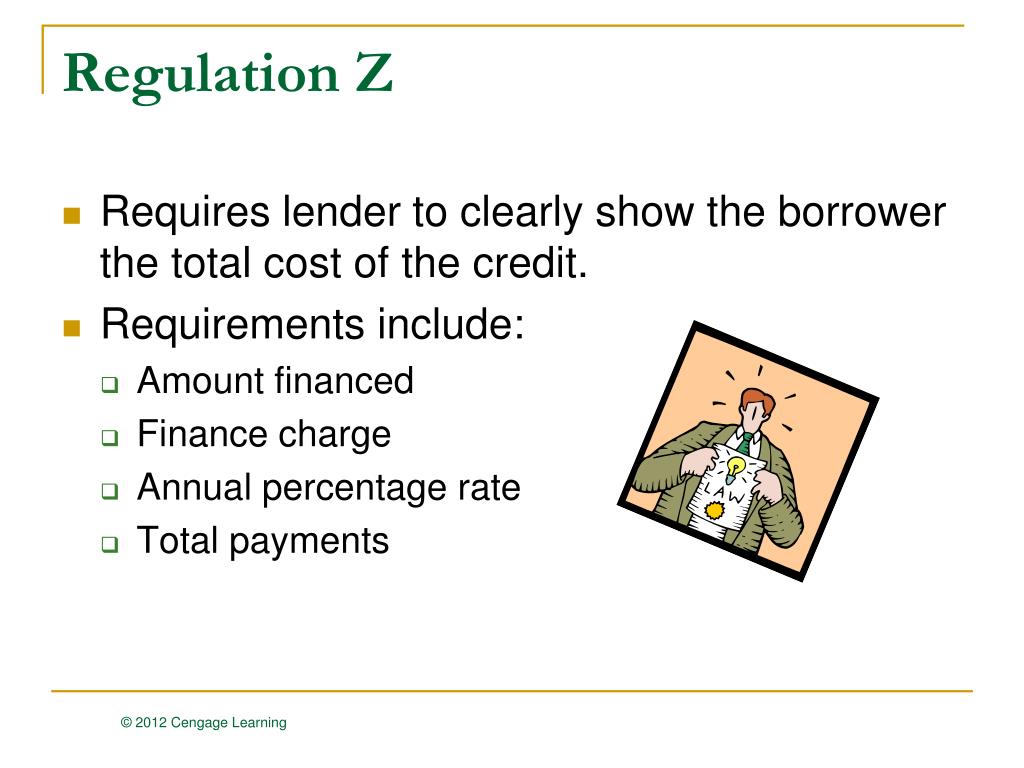 Regulation Z

Requires lender to clearly show the borrower the total cost of the credit.

Requirements include:

Amount financed

Finance charge

Annual percentage rate

Total payments

LAW

© 2012 Cengage Learning